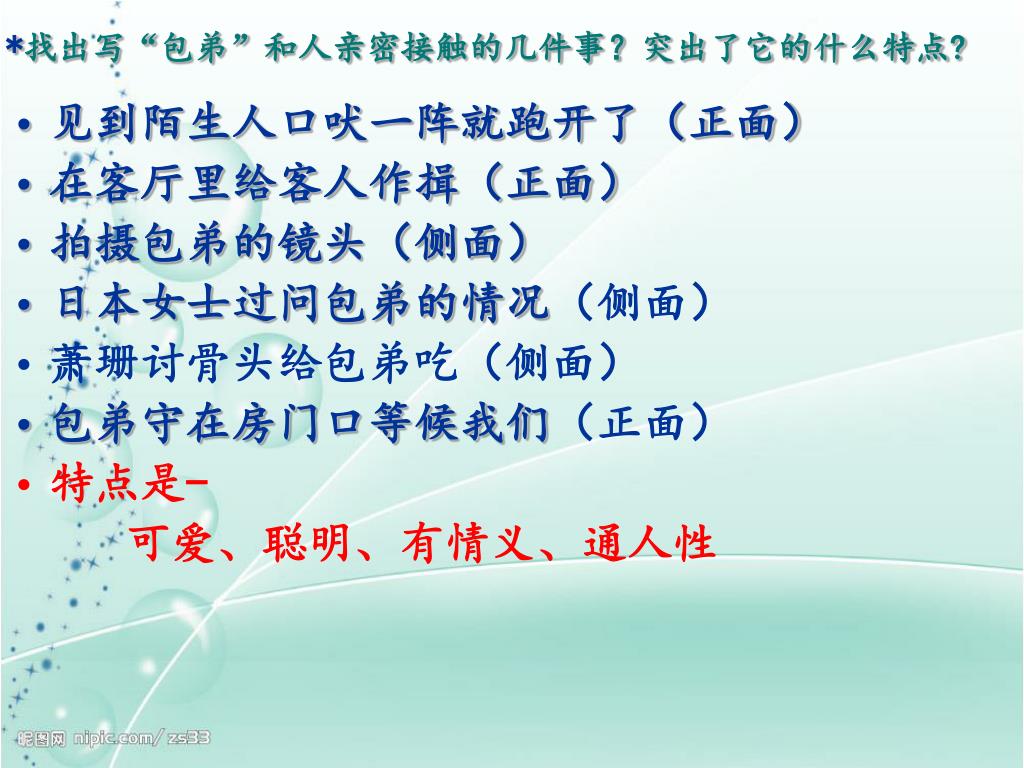 *找出写“包弟”和人亲密接触的几件事？突出了它的什么特点？

• 见到陌生人口吠一阵就跑开了（正面）
• 在客厅里给客人作揖（正面）
• 拍摄包弟的镜头（侧面）
• 日本女士过问包弟的情况（侧面）
• 萧珊讨骨头给包弟吃（侧面）
• 包弟守在房门口等候我们（正面）
• 特点是-
可爱、聪明、有情义、通人性

昵图网 nipic.com/zs33